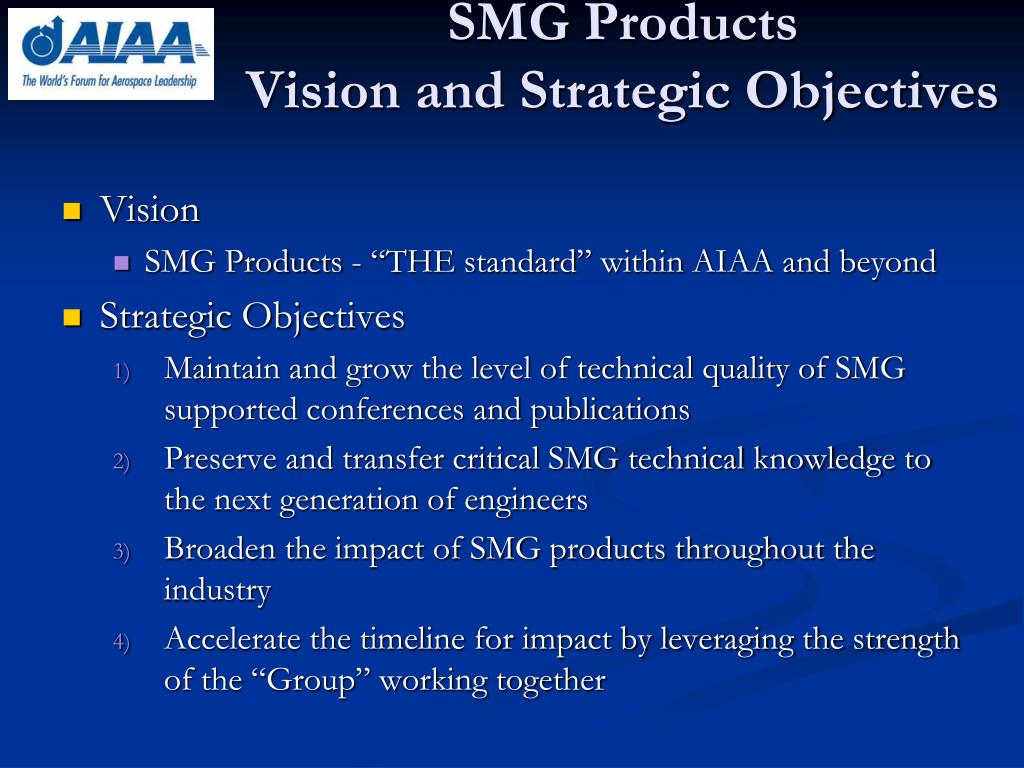 AIAA
The World's Forum for Aerospace Leadership

SMG Products
Vision and Strategic Objectives

Vision
SMG Products - “THE standard” within AIAA and beyond

Strategic Objectives
1) Maintain and grow the level of technical quality of SMG supported conferences and publications
2) Preserve and transfer critical SMG technical knowledge to the next generation of engineers
3) Broaden the impact of SMG products throughout the industry
4) Accelerate the timeline for impact by leveraging the strength of the “Group” working together